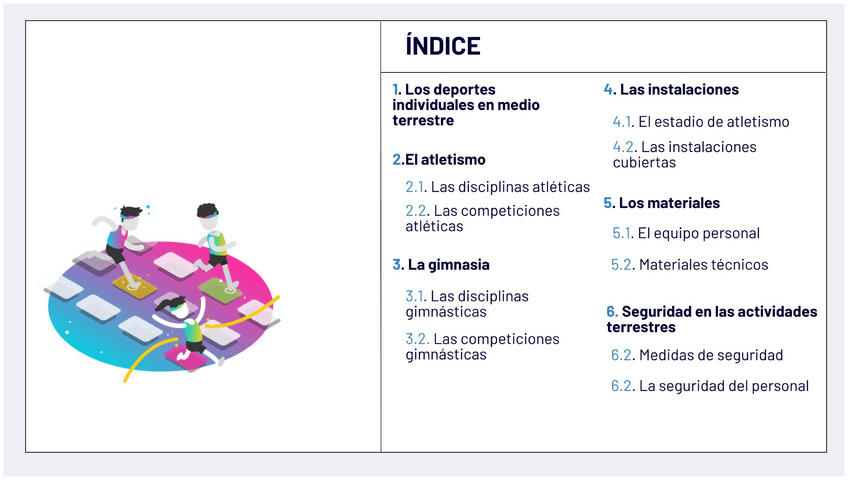 ÍNDICE

1. Los deportes individuales en medio terrestre

2.El atletismo

2.1. Las disciplinas atléticas

2.2. Las competiciones atléticas

3. La gimnasia

3.1. Las disciplinas gimnásticas

3.2. Las competiciones gimnásticas

4. Las instalaciones

4.1. El estadio de atletismo

4.2. Las instalaciones cubiertas

5. Los materiales

5.1. El equipo personal

5.2. Materiales técnicos

6. Seguridad en las actividades terrestres

6.2. Medidas de seguridad

6.2. La seguridad del personal